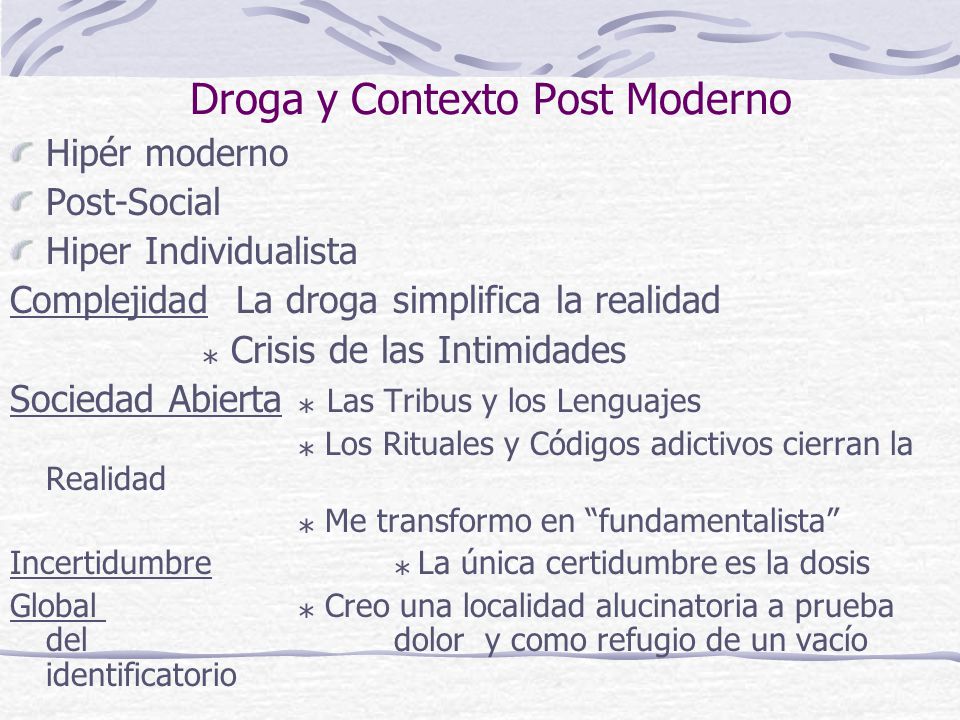 Droga y Contexto Post Moderno

Hipér moderno

Post-Social

Hiper Individualista

Complejidad La droga simplifica la realidad

∗ Crisis de las Intimidades

Sociedad Abierta ∗ Las Tribus y los Lenguajes

∗ Los Rituales y Códigos adictivos cierran la Realidad

∗ Me transformo en “fundamentalista”

Incertidumbre ∗ La única certidumbre es la dosis

Global ∗ Creo una localidad alucinatoria a prueba del dolor y como refugio de un vacío identificatorio